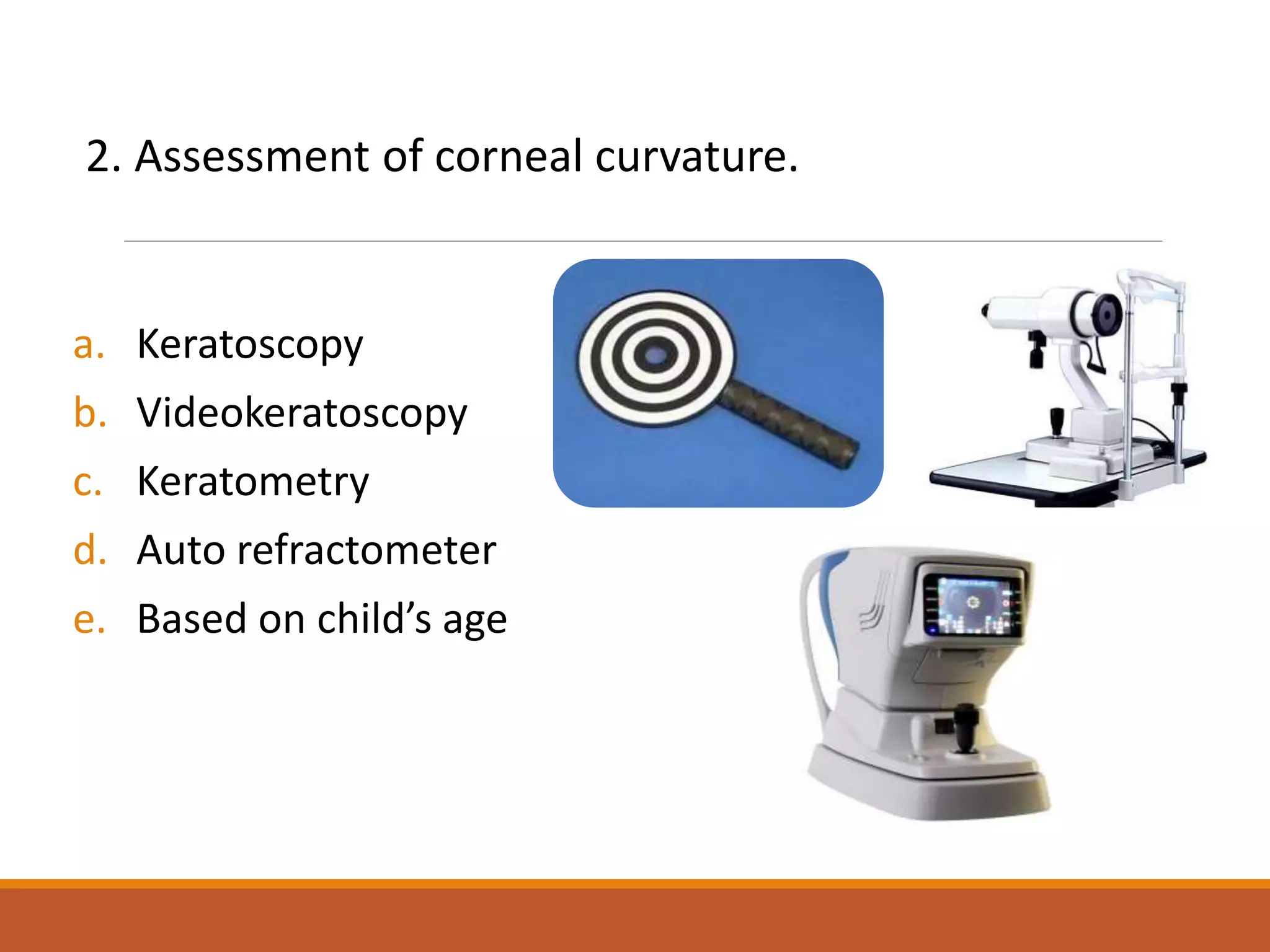 2. Assessment of corneal curvature.

a. Keratoscopy
b. Videokeratoscopy
c. Keratometry
d. Auto refractometer
e. Based on child’s age